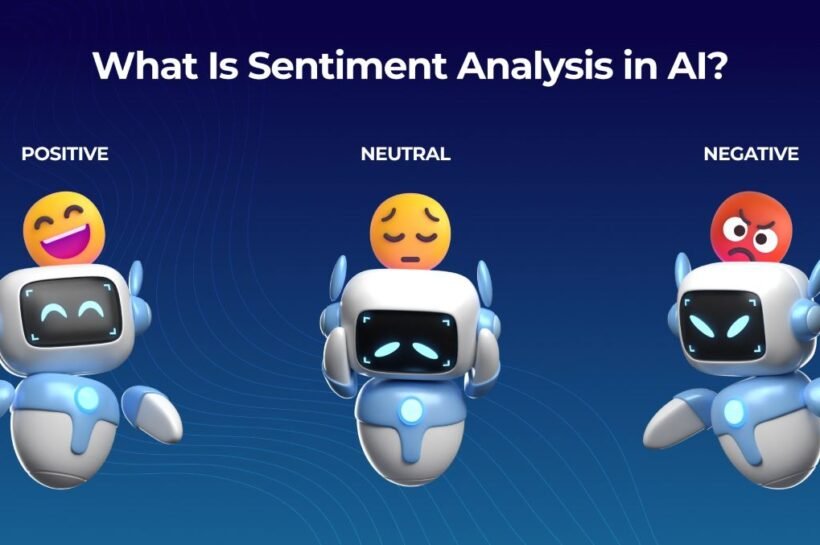 What Is Sentiment Analysis in AI?

POSITIVE

NEUTRAL

NEGATIVE